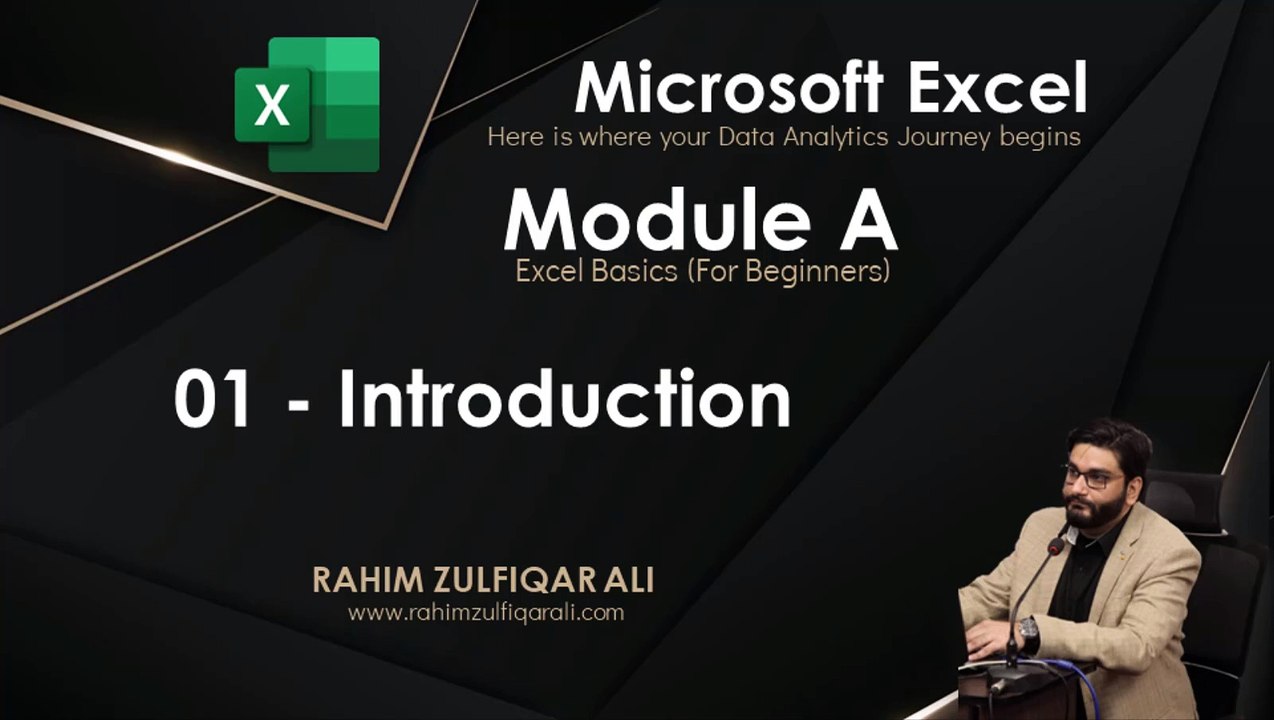 X

Microsoft Excel
Here is where your Data Analytics Journey begins

Module A
Excel Basics (For Beginners)

01 - Introduction

RAHIM ZULFIQAR ALI
www.rahimzulfiqarali.com